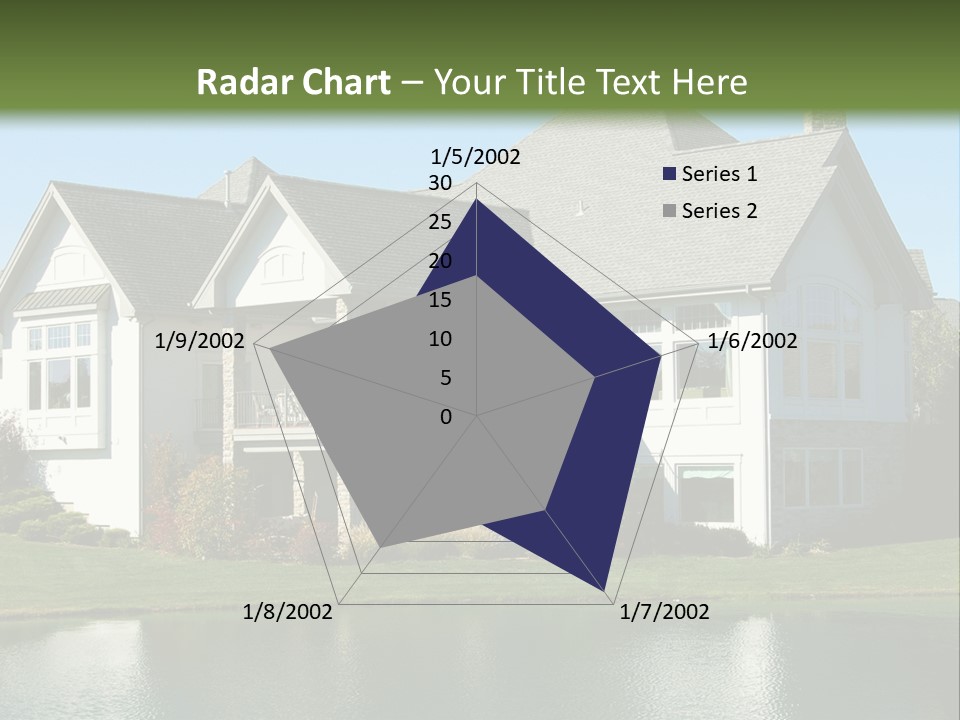 Radar Chart – Your Title Text Here

1/5/2002
30
25
20
15
10
5
0
1/6/2002
1/7/2002
1/8/2002
1/9/2002

Series 1
Series 2